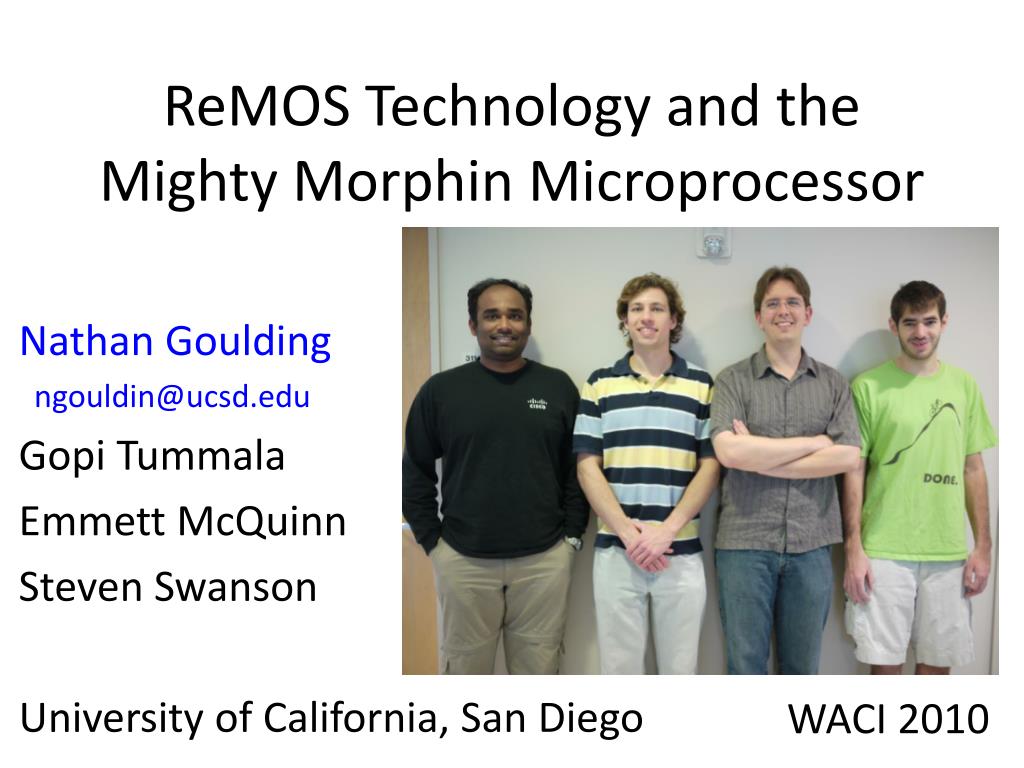 ReMOS Technology and the
Mighty Morphin Microprocessor

Nathan Goulding
ngouldin@ucsd.edu
Gopi Tummala
Emmett McQuinn
Steven Swanson

CISCO

DONE.

University of California, San Diego

WACI 2010